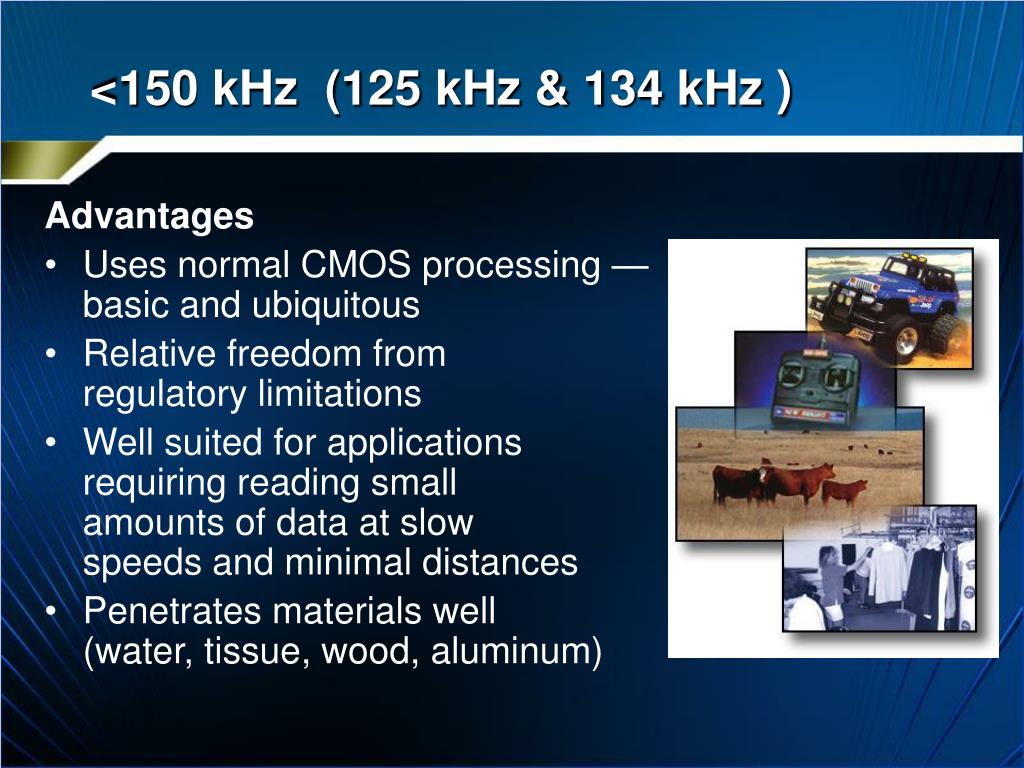 <150 kHz (125 kHz & 134 kHz )

Advantages
• Uses normal CMOS processing — basic and ubiquitous
• Relative freedom from regulatory limitations
• Well suited for applications requiring reading small amounts of data at slow speeds and minimal distances
• Penetrates materials well (water, tissue, wood, aluminum)